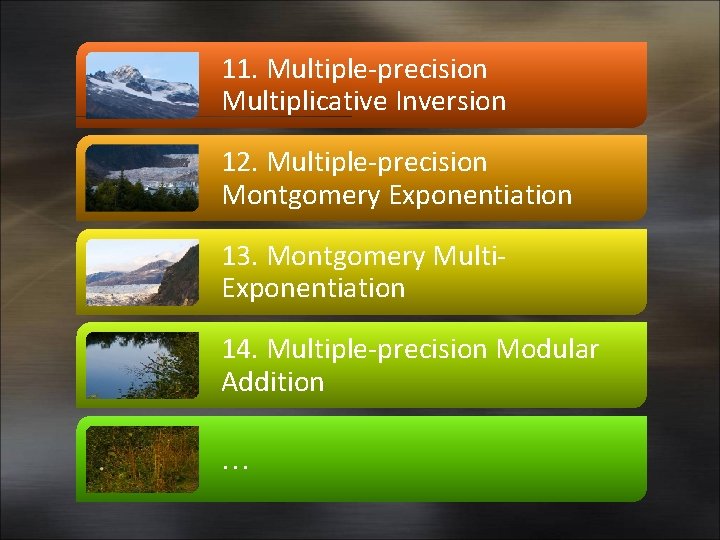 11. Multiple-precision Multiplicative Inversion

12. Multiple-precision Montgomery Exponentiation

13. Montgomery Multi-Exponentiation

14. Multiple-precision Modular Addition

…